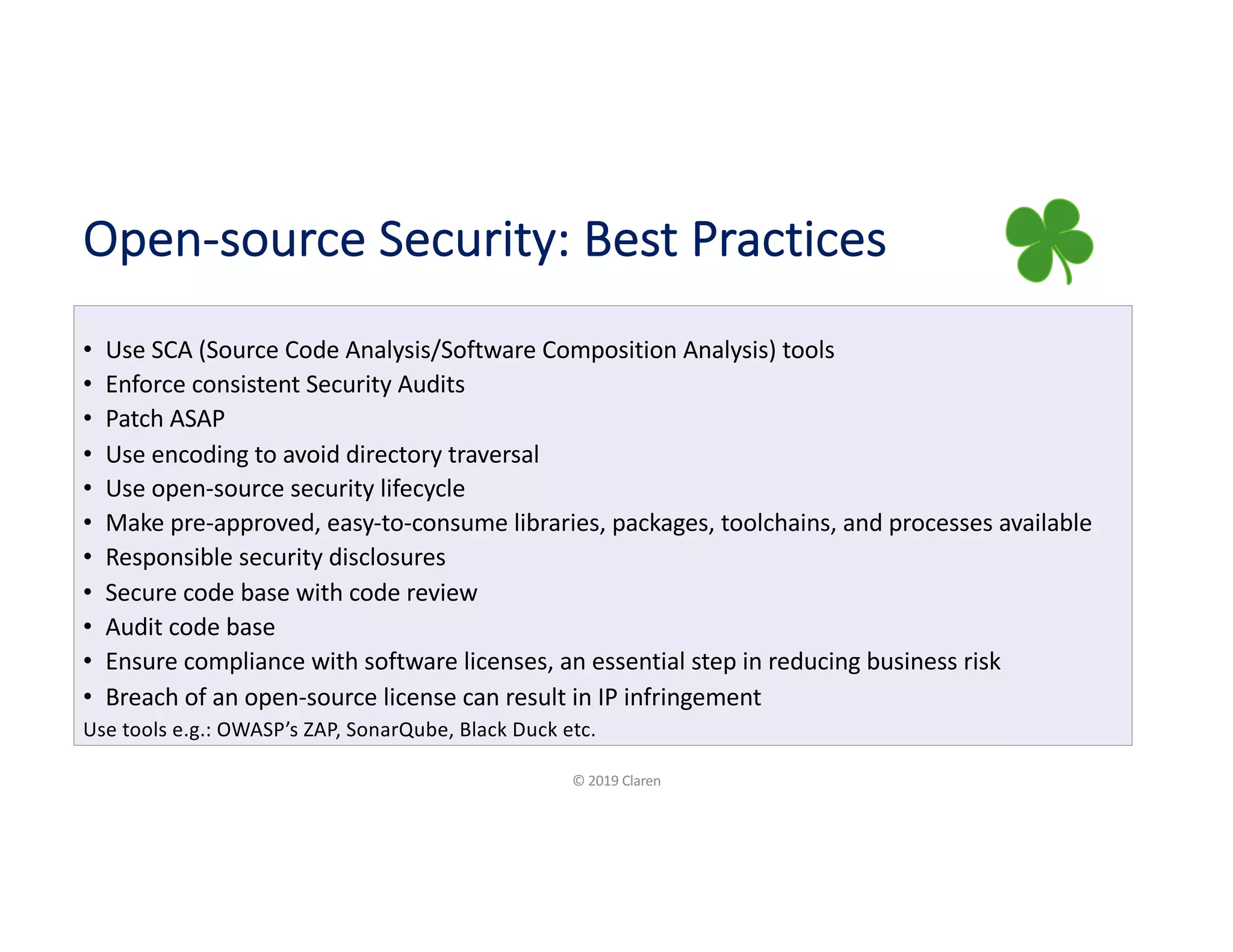 Open-source Security: Best Practices

• Use SCA (Source Code Analysis/Software Composition Analysis) tools
• Enforce consistent Security Audits
• Patch ASAP
• Use encoding to avoid directory traversal
• Use open-source security lifecycle
• Make pre-approved, easy-to-consume libraries, packages, toolchains, and processes available
• Responsible security disclosures
• Secure code base with code review
• Audit code base
• Ensure compliance with software licenses, an essential step in reducing business risk
• Breach of an open-source license can result in IP infringement
Use tools e.g.: OWASP's ZAP, SonarQube, Black Duck etc.

© 2019 Claren